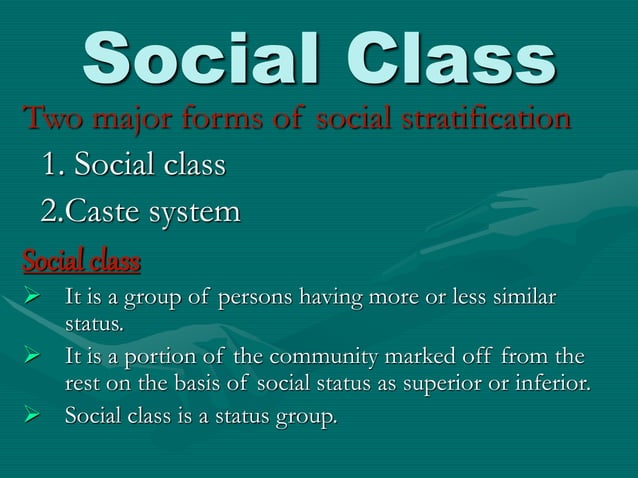 Social Class

Two major forms of social stratification

1. Social class

2.Caste system

Social class

➢ It is a group of persons having more or less similar status.

➢ It is a portion of the community marked off from the rest on the basis of social status as superior or inferior.

➢ Social class is a status group.